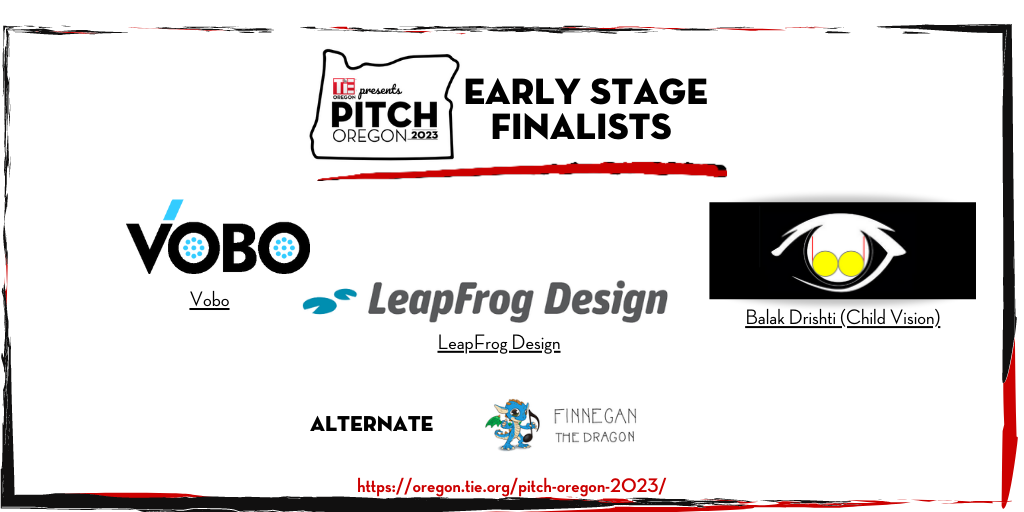 TiE OREGON presents PITCH OREGON 2023

EARLY STAGE FINALISTS

VOBO

Vobo

LeapFrog Design

LeapFrog Design

Balak Drishti (Child Vision)

ALTERNATE

FINNEGAN THE DRAGON

https://oregon.tie.org/pitch-oregon-2023/